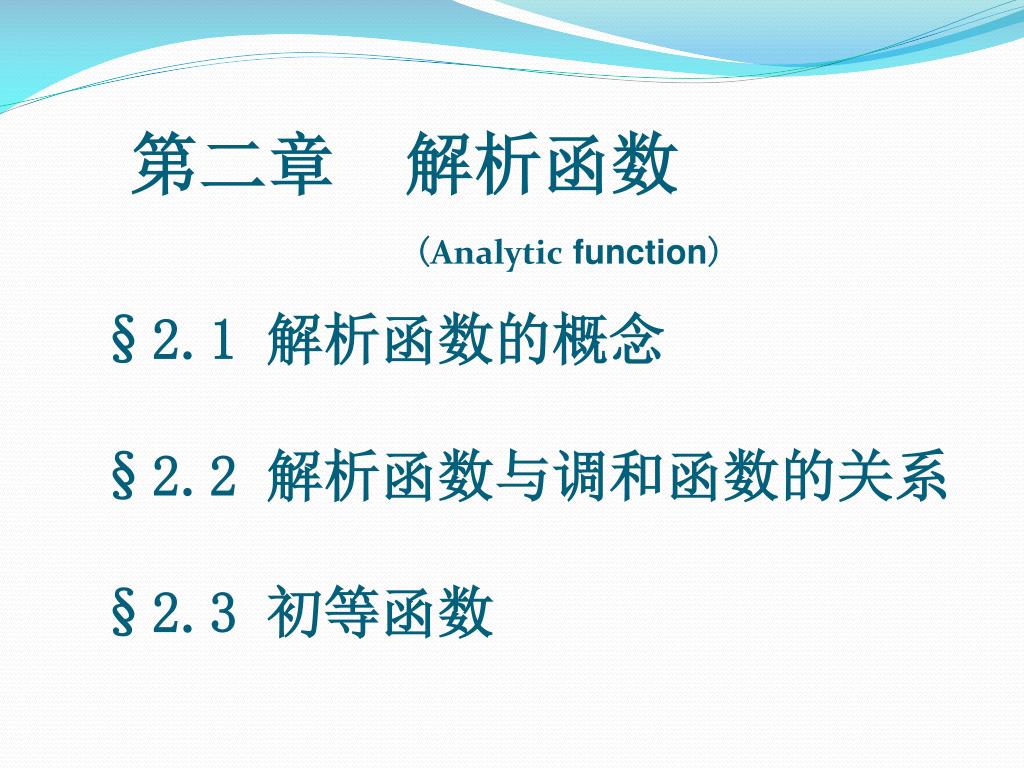 第二章　解析函数

（Analytic function）

§2.1 解析函数的概念

§2.2 解析函数与调和函数的关系

§2.3 初等函数